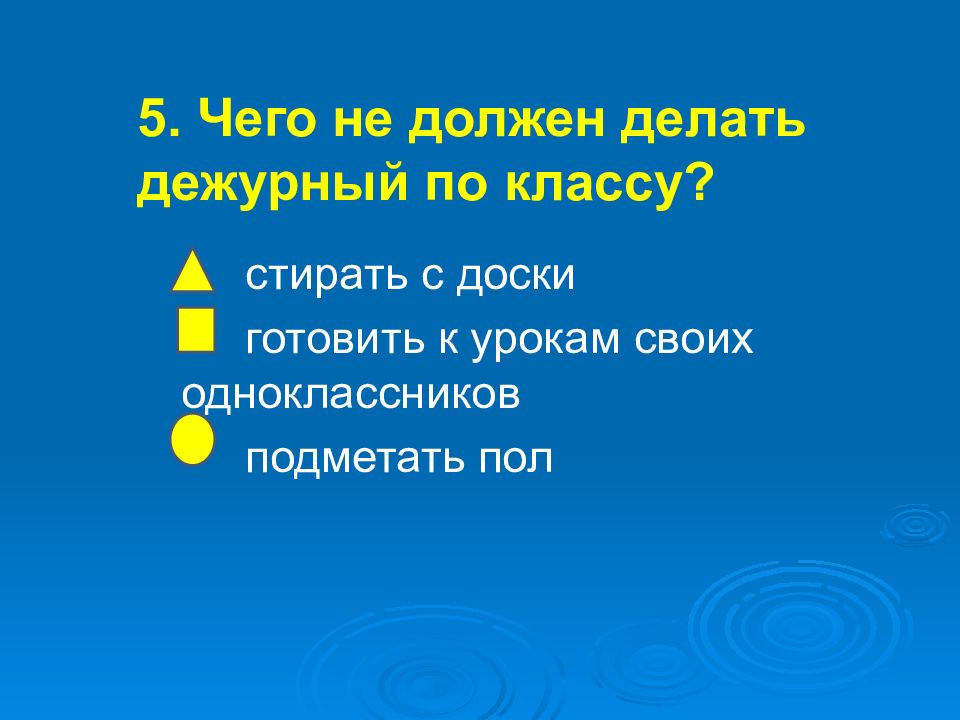 5. Чего не должен делать дежурный по классу?

стирать с доски

готовить к урокам своих одноклассников

подметать пол